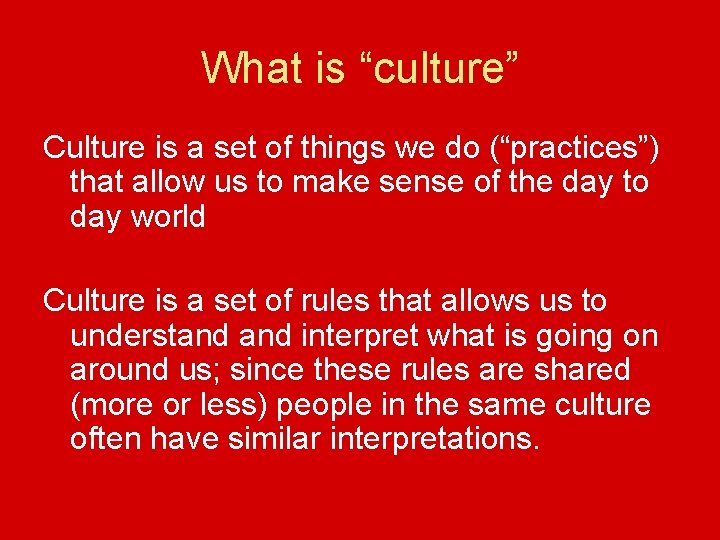 What is “culture”

Culture is a set of things we do (“practices”) that allow us to make sense of the day to day world

Culture is a set of rules that allows us to understand and interpret what is going on around us; since these rules are shared (more or less) people in the same culture often have similar interpretations.